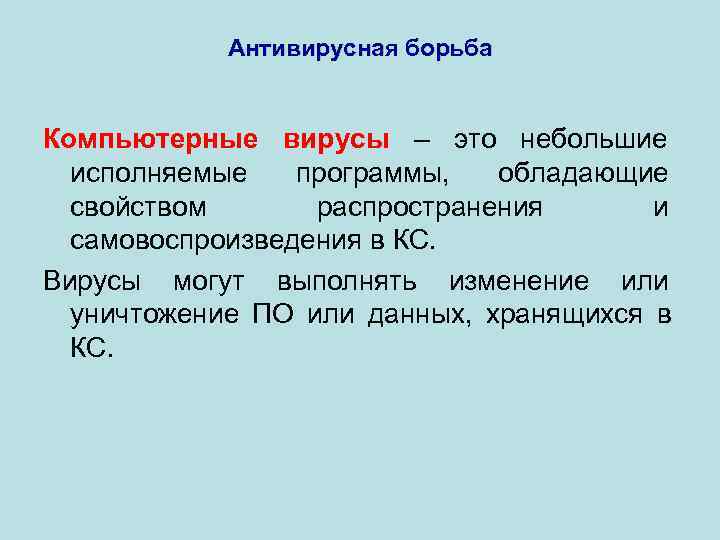 Антивирусная борьба

Компьютерные вирусы – это небольшие исполняемые программы, обладающие свойством распространения и самовоспроизведения в КС.

Вирусы могут выполнять изменение или уничтожение ПО или данных, хранящихся в КС.